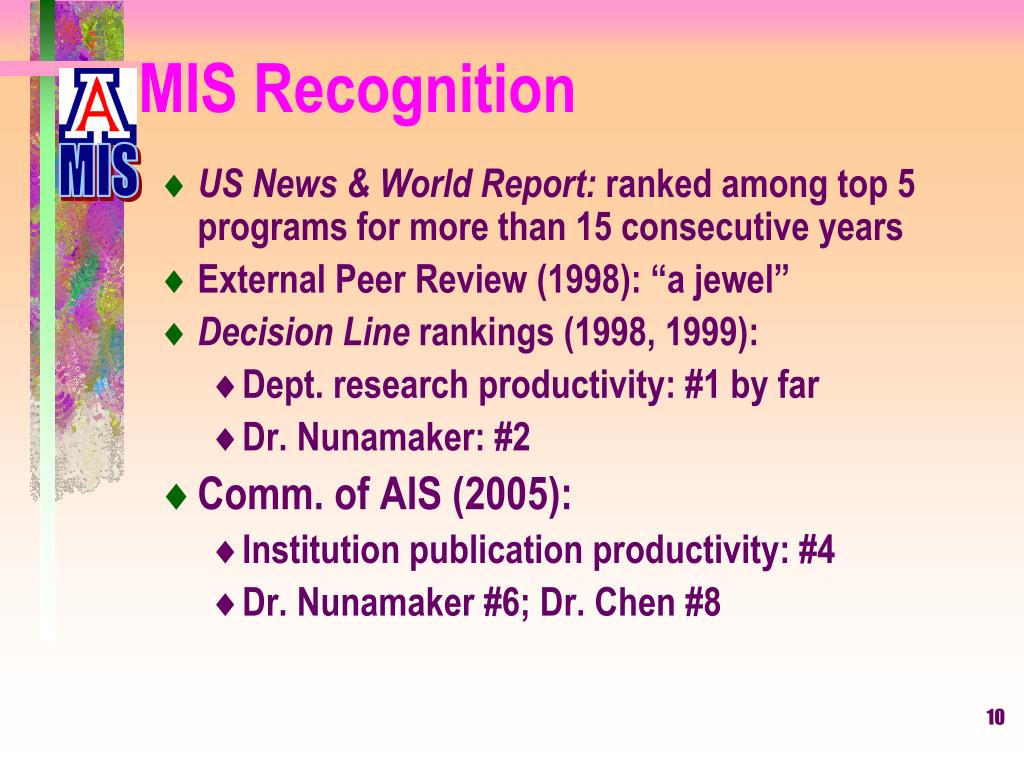 A
MIS

MIS Recognition

♦ US News & World Report: ranked among top 5 programs for more than 15 consecutive years
♦ External Peer Review (1998): “a jewel”
♦ Decision Line rankings (1998, 1999):
♦ Dept. research productivity: #1 by far
♦ Dr. Nunamaker: #2
♦ Comm. of AIS (2005):
♦ Institution publication productivity: #4
♦ Dr. Nunamaker #6; Dr. Chen #8

10